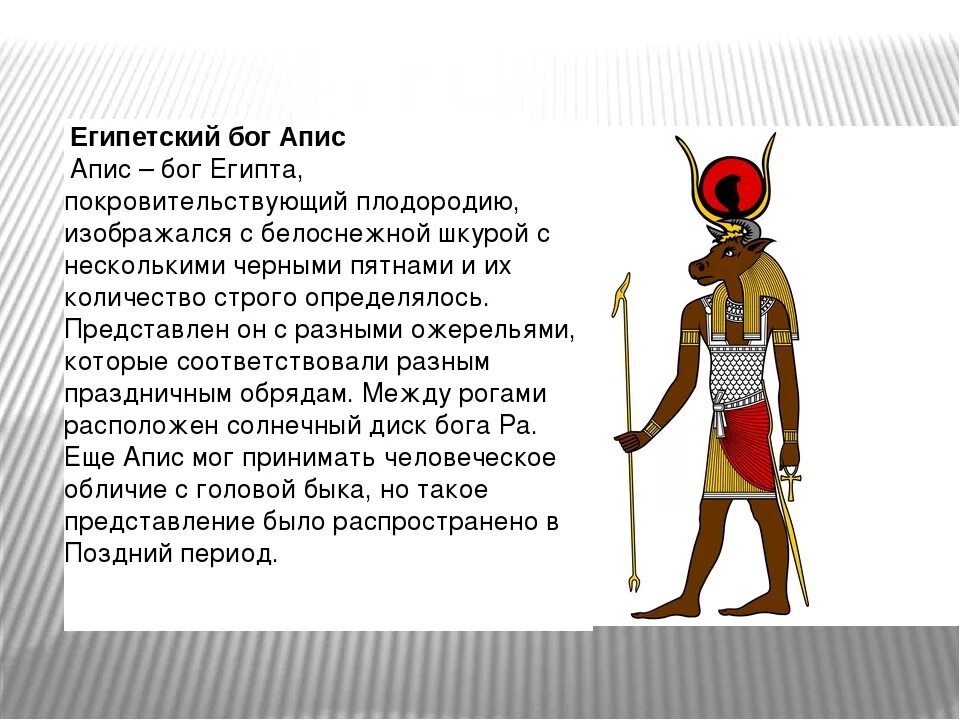 Египетский бог Апис

Апис – бог Египта, покровительствующий плодородию, изображался с белоснежной шкурой с несколькими черными пятнами и их количество строго определялось. Представлен он с разными ожерельями, которые соответствовали разным праздничным обрядам. Между рогами расположен солнечный диск бога Ра. Еще Апис мог принимать человеческое обличие с головой быка, но такое представление было распространено в Поздний период.